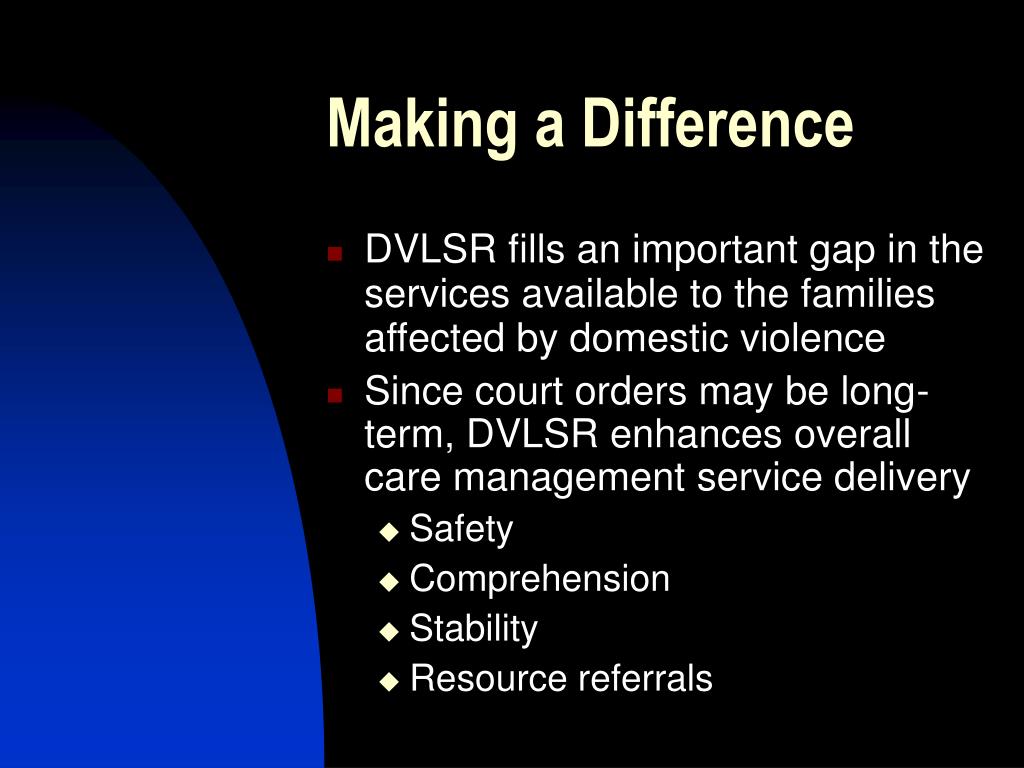 Making a Difference

- DVLSR fills an important gap in the services available to the families affected by domestic violence
- Since court orders may be long-term, DVLSR enhances overall care management service delivery
  - Safety
  - Comprehension
  - Stability
  - Resource referrals